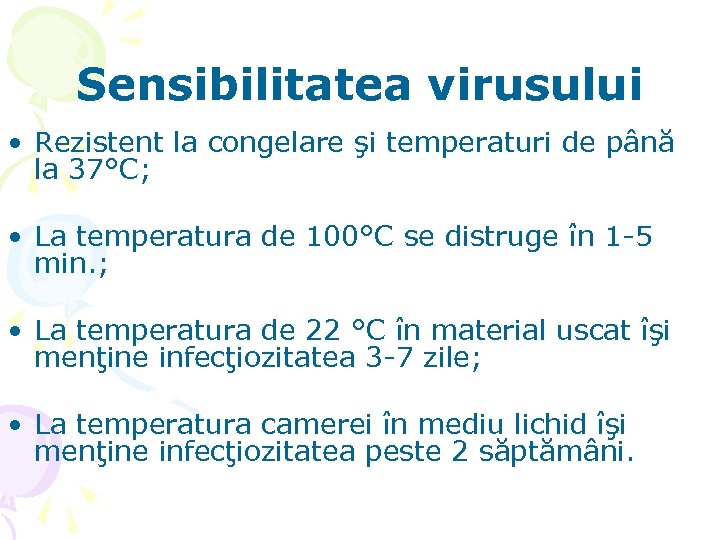 Sensibilitatea virusului

• Rezistent la congelare şi temperaturi de până la 37°C;

• La temperatura de 100°C se distruge în 1-5 min.;

• La temperatura de 22 °C în material uscat îşi menţine infecţiozitatea 3-7 zile;

• La temperatura camerei în mediu lichid îşi menţine infecţiozitatea peste 2 săptămâni.